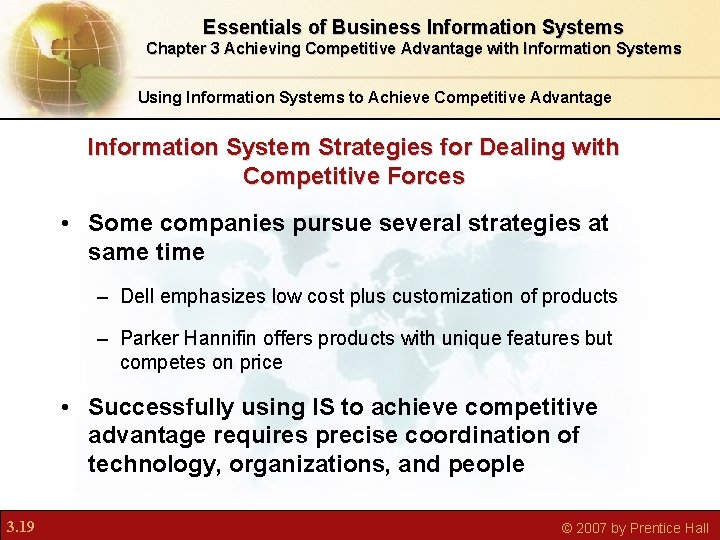 Essentials of Business Information Systems
Chapter 3 Achieving Competitive Advantage with Information Systems

Using Information Systems to Achieve Competitive Advantage

Information System Strategies for Dealing with Competitive Forces

• Some companies pursue several strategies at same time

– Dell emphasizes low cost plus customization of products

– Parker Hannifin offers products with unique features but competes on price

• Successfully using IS to achieve competitive advantage requires precise coordination of technology, organizations, and people

3.19

© 2007 by Prentice Hall